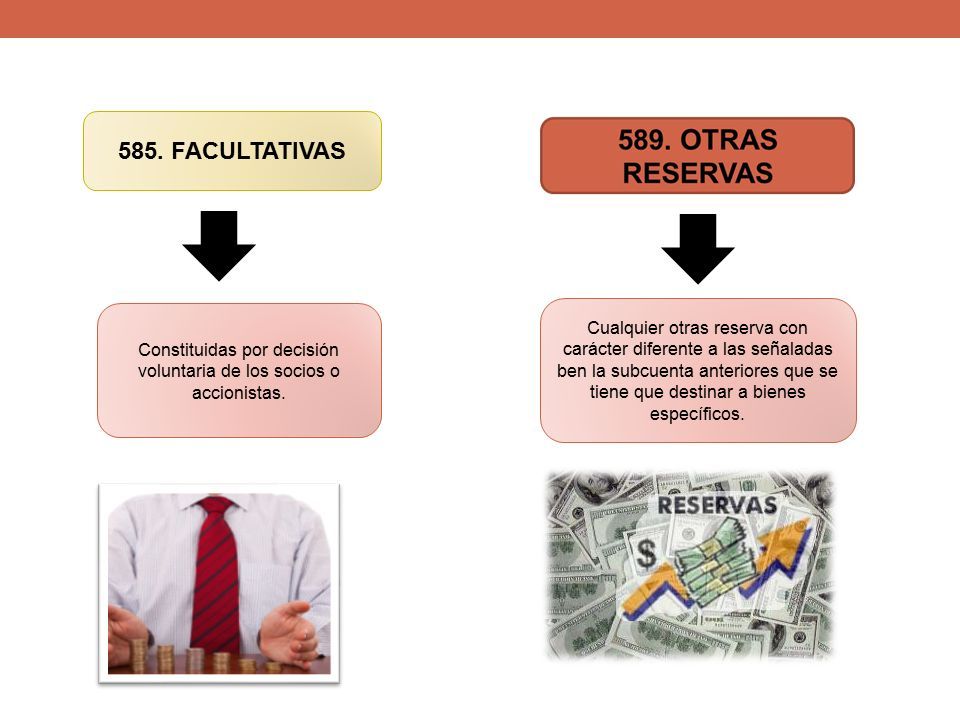 585. FACULTATIVAS

Constituidas por decisión voluntaria de los socios o accionistas.

589. OTRAS RESERVAS

Cualquier otras reserva con carácter diferente a las señaladas ben la subcuenta anteriores que se tiene que destinar a bienes específicos.

RESERVAS

$